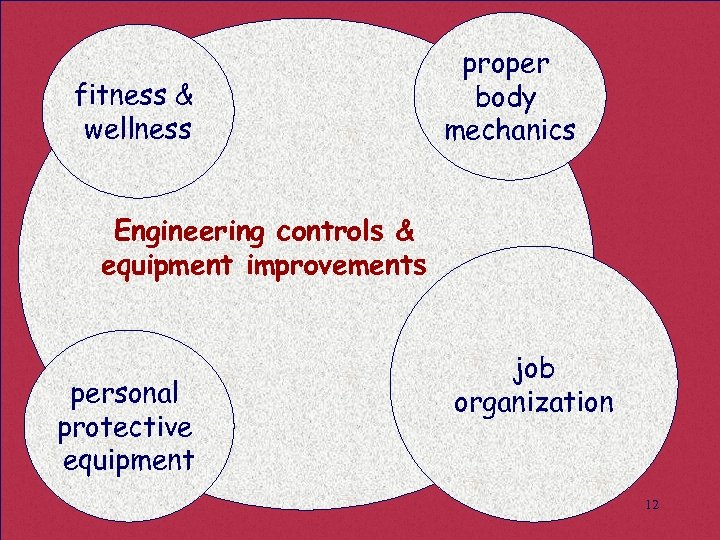 fitness & wellness

proper body mechanics

Engineering controls & equipment improvements

personal protective equipment

job organization

12